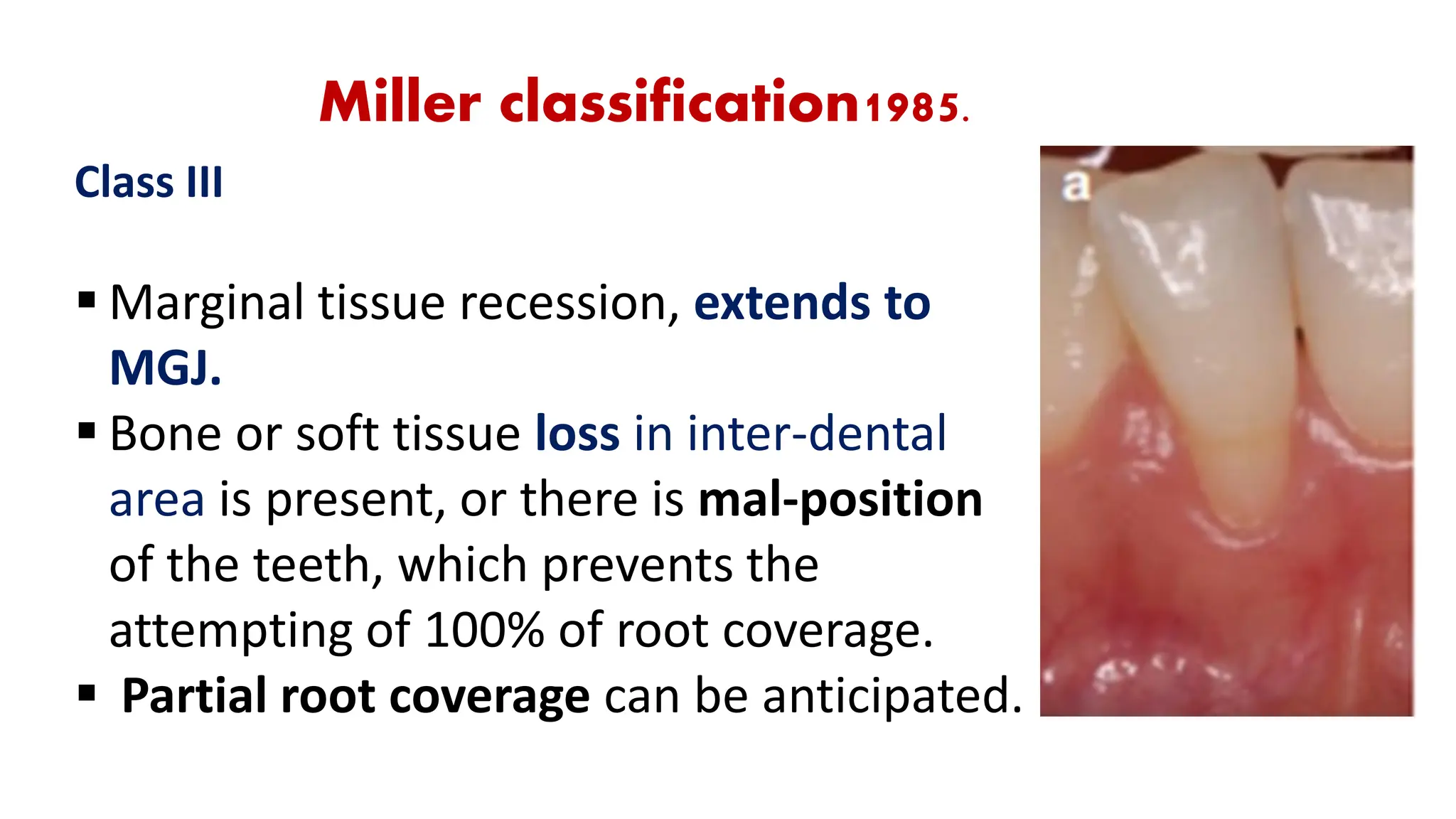 Miller classification1985.

Class III

▪ Marginal tissue recession, extends to MGJ.

▪ Bone or soft tissue loss in inter-dental area is present, or there is mal-position of the teeth, which prevents the attempting of 100% of root coverage.

▪ Partial root coverage can be anticipated.

a